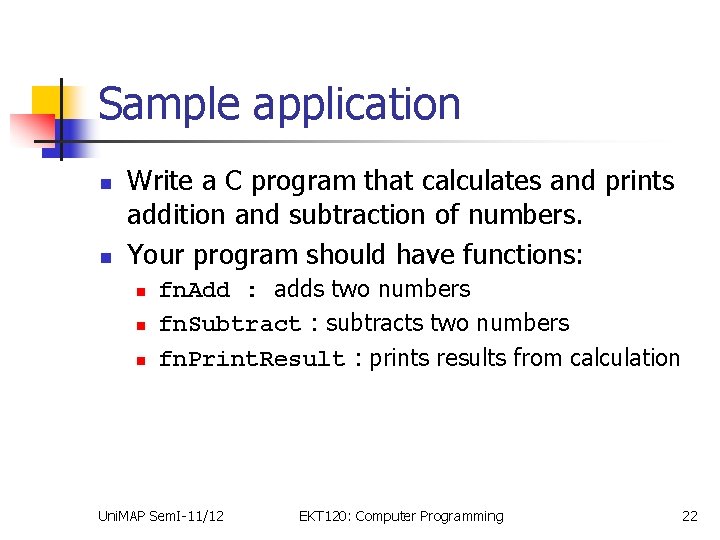 Sample application

- Write a C program that calculates and prints addition and subtraction of numbers.
- Your program should have functions:
  - fnAdd : adds two numbers
  - fnSubtract : subtracts two numbers
  - fnPrintResult : prints results from calculation

UniMAP SemI-11/12 EKT120: Computer Programming 22